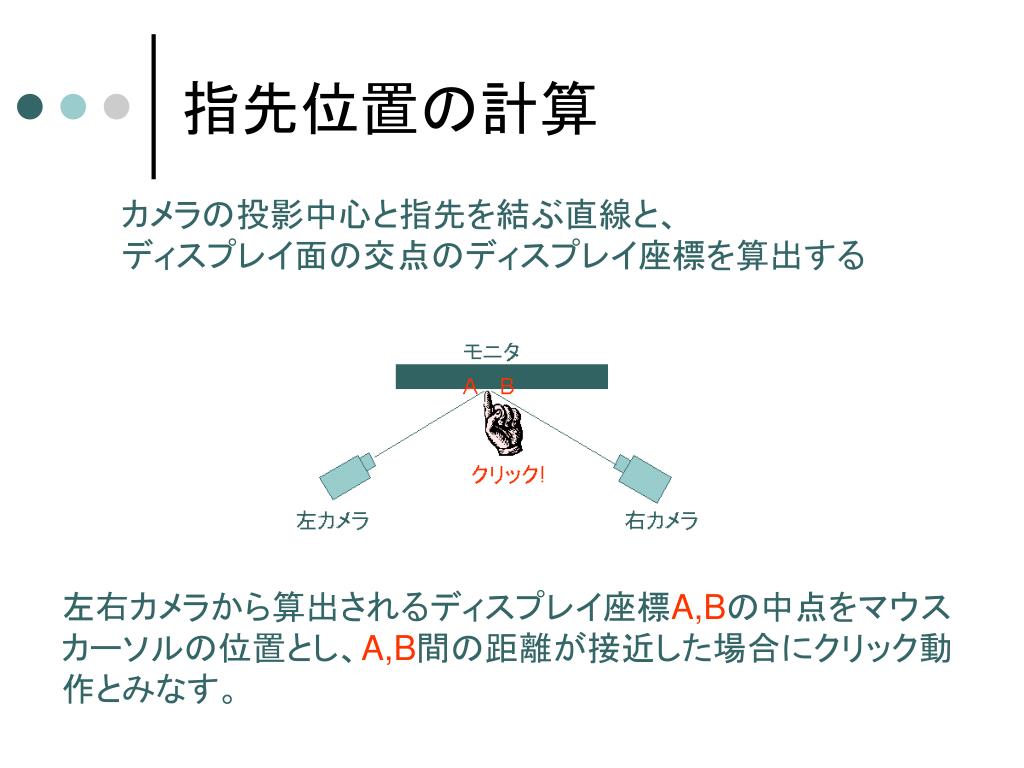 指先位置の計算

カメラの投影中心と指先を結ぶ直線と、
ディスプレイ面の交点のディスプレイ座標を算出する

モニタ

A B

クリック!

左カメラ

右カメラ

左右カメラから算出されるディスプレイ座標A,Bの中点をマウスカーソルの位置とし、A,B間の距離が接近した場合にクリック動作とみなす。